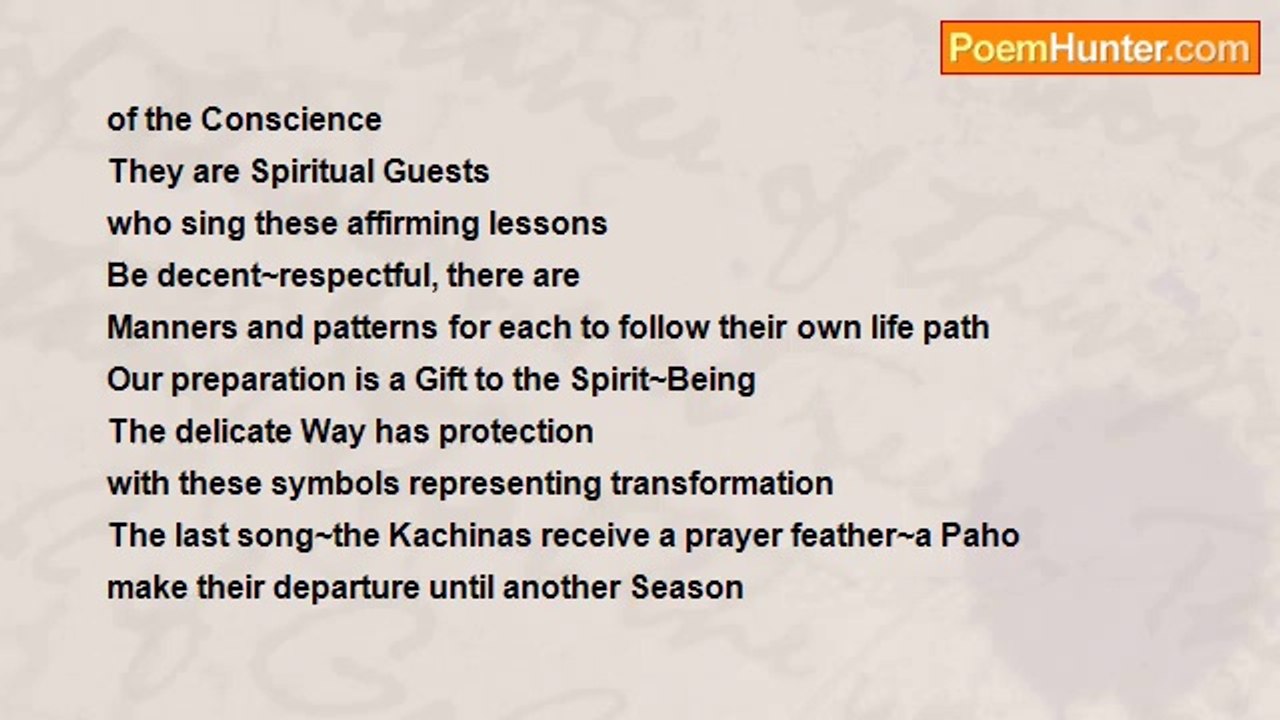 PoemHunter.com

of the Conscience
They are Spiritual Guests
who sing these affirming lessons
Be decent~respectful, there are
Manners and patterns for each to follow their own life path
Our preparation is a Gift to the Spirit~Being
The delicate Way has protection
with these symbols representing transformation
The last song~the Kachinas receive a prayer feather~a Paho
make their departure until another Season